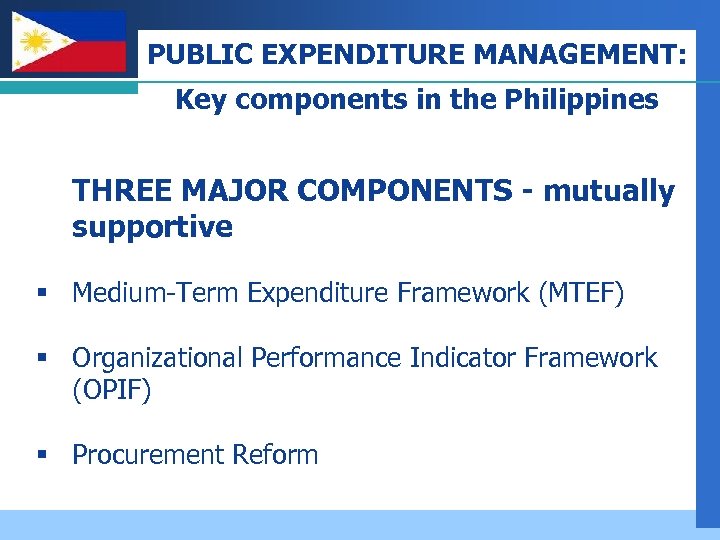 PUBLIC EXPENDITURE MANAGEMENT:
Key components in the Philippines

THREE MAJOR COMPONENTS - mutually supportive

▪ Medium-Term Expenditure Framework (MTEF)

▪ Organizational Performance Indicator Framework (OPIF)

▪ Procurement Reform